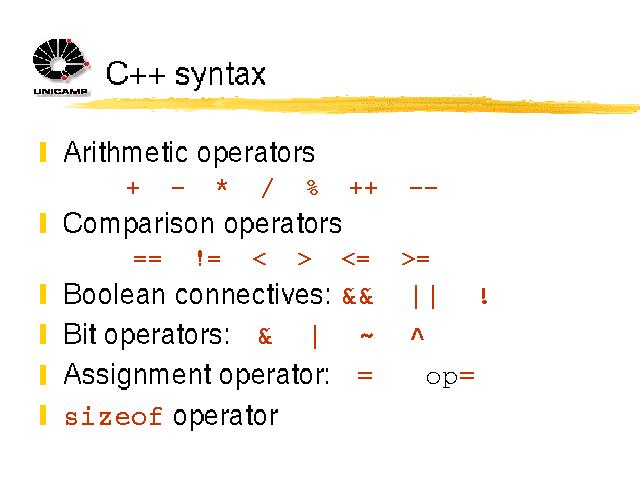 UNICAMP

C++ syntax

Arithmetic operators

+ - * / % ++ --

Comparison operators

== != < > <= >=

Boolean connectives: && || !

Bit operators: & | ~ ^

Assignment operator: = op=

sizeof operator